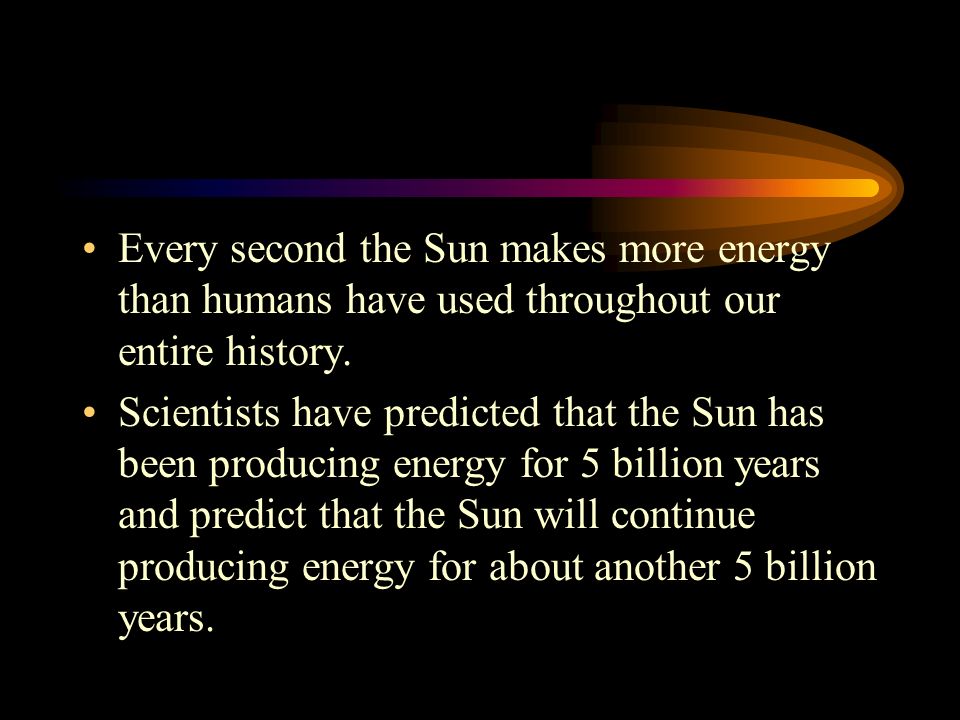 • Every second the Sun makes more energy than humans have used throughout our entire history.

• Scientists have predicted that the Sun has been producing energy for 5 billion years and predict that the Sun will continue producing energy for about another 5 billion years.